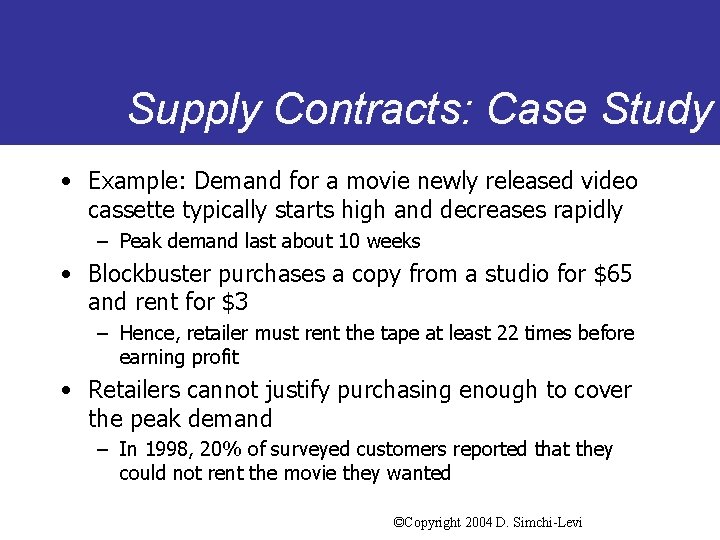 Supply Contracts: Case Study

• Example: Demand for a movie newly released video cassette typically starts high and decreases rapidly
– Peak demand last about 10 weeks

• Blockbuster purchases a copy from a studio for \$65 and rent for \$3
– Hence, retailer must rent the tape at least 22 times before earning profit

• Retailers cannot justify purchasing enough to cover the peak demand
– In 1998, 20% of surveyed customers reported that they could not rent the movie they wanted

©Copyright 2004 D. Simchi-Levi